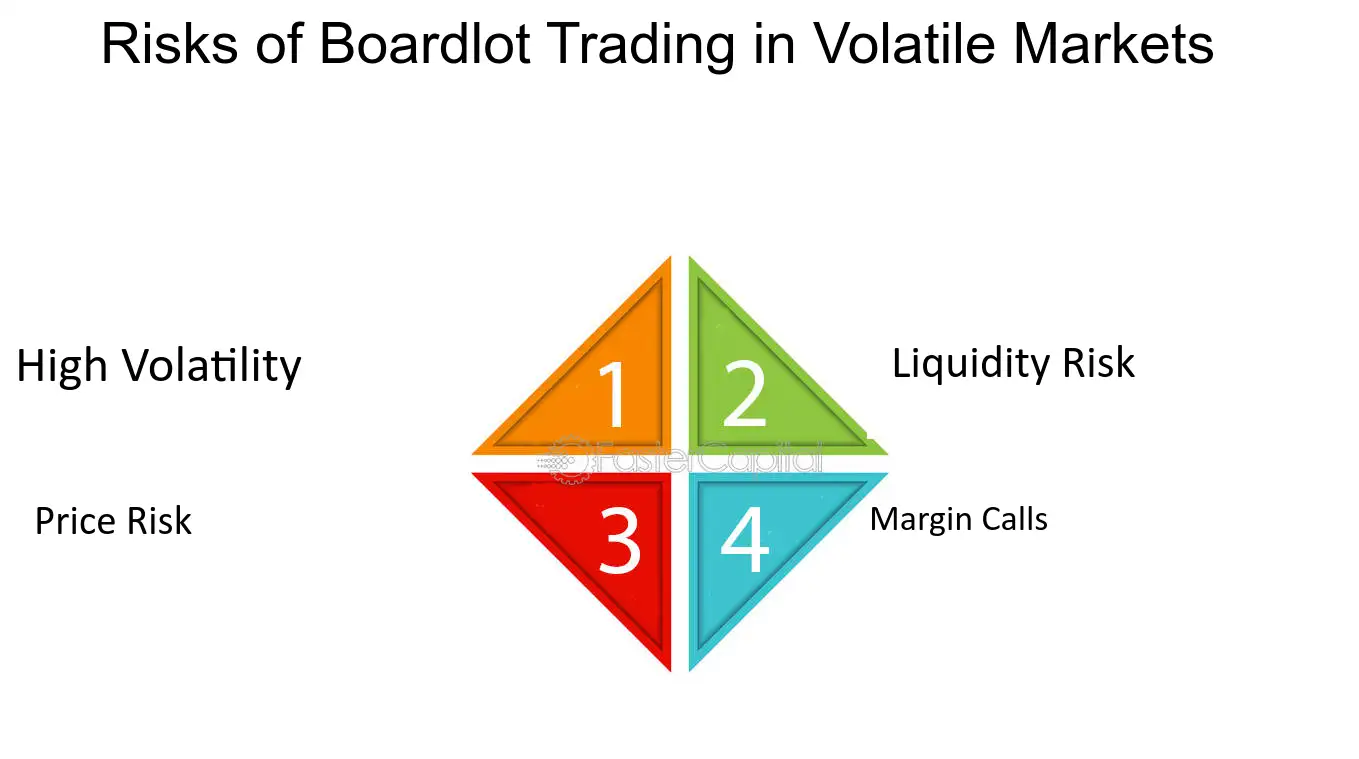 Risks of Boardlot Trading in Volatile Markets

High Volatility

1

2

Liquidity Risk

FasterCapital

Price Risk

3

4

Margin Calls